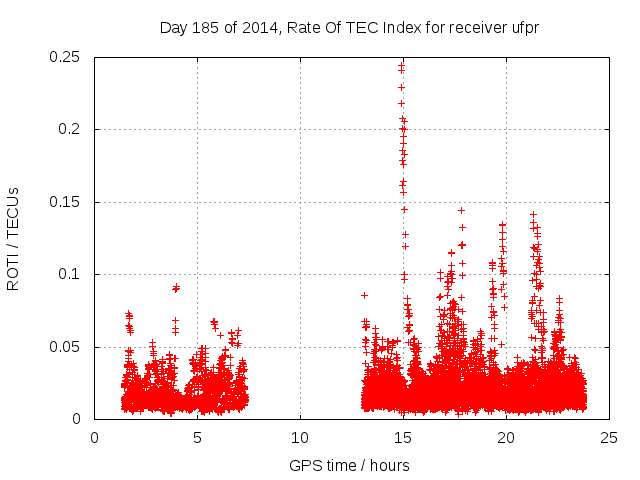 Day 185 of 2014, Rate Of TEC Index for receiver ufpr

ROTI / TECUs

0.25
0.2
0.15
0.1
0.05
0

0
5
10
15
20
25

GPS time / hours